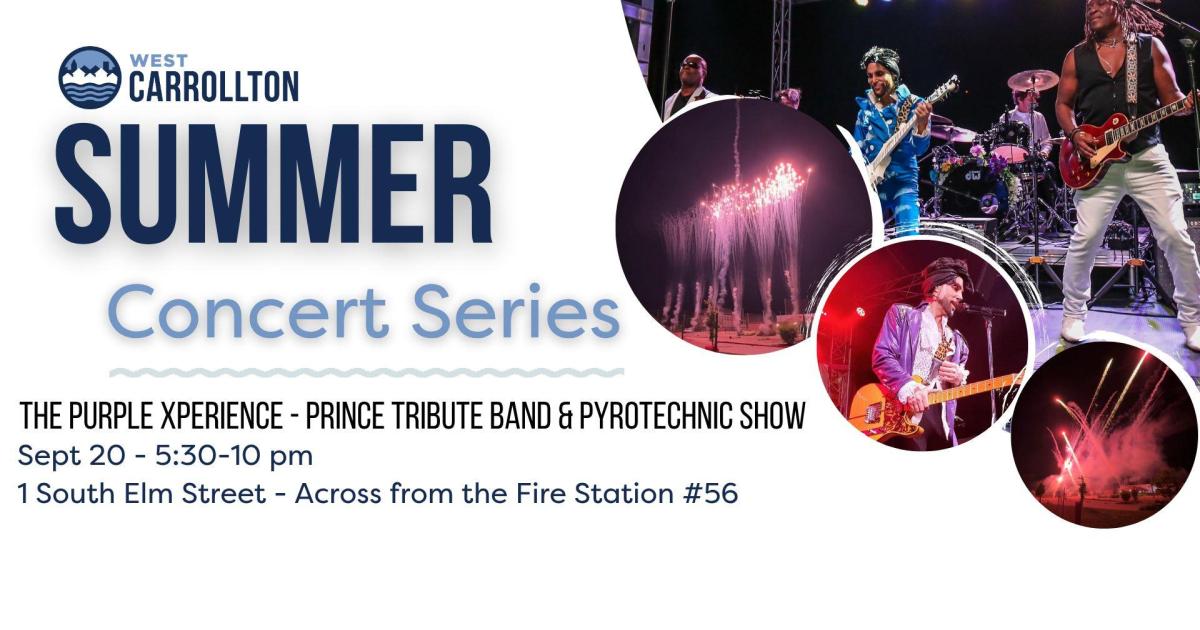 WEST
CARROLLTON

SUMMER
Concert Series

THE PURPLE XPERIENCE - PRINCE TRIBUTE BAND & PYROTECHNIC SHOW
Sept 20 - 5:30-10 pm
1 South Elm Street - Across from the Fire Station #56